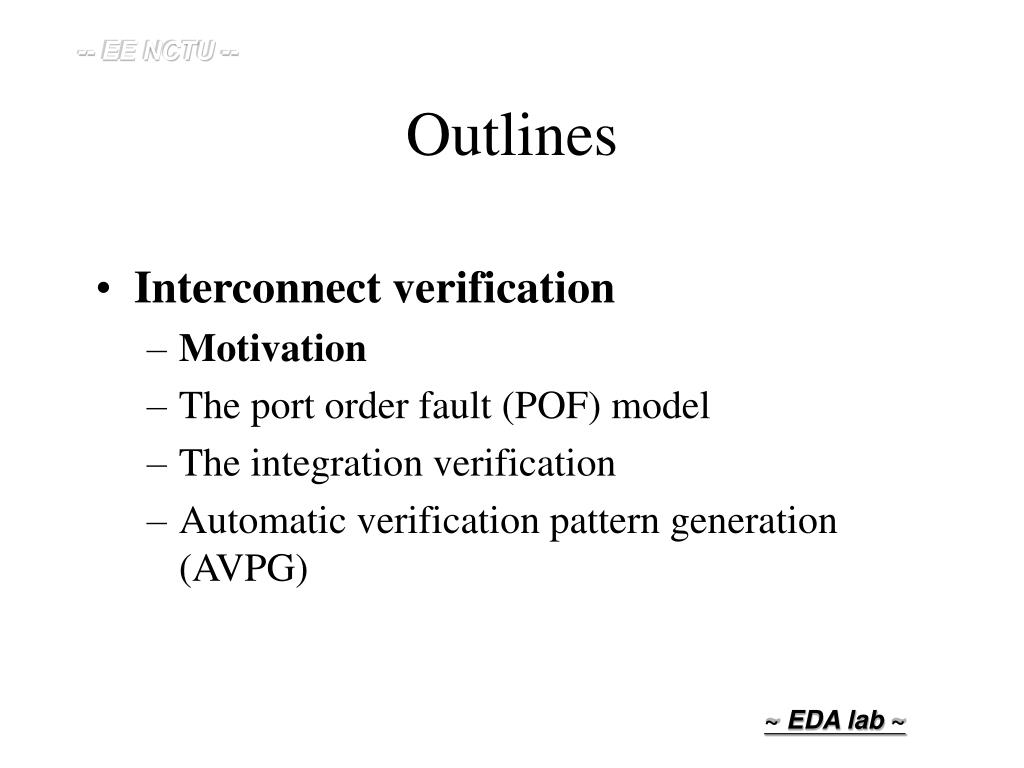 -- EE NCTU --

Outlines

• Interconnect verification
– Motivation
– The port order fault (POF) model
– The integration verification
– Automatic verification pattern generation (AVPG)

~ EDA lab ~